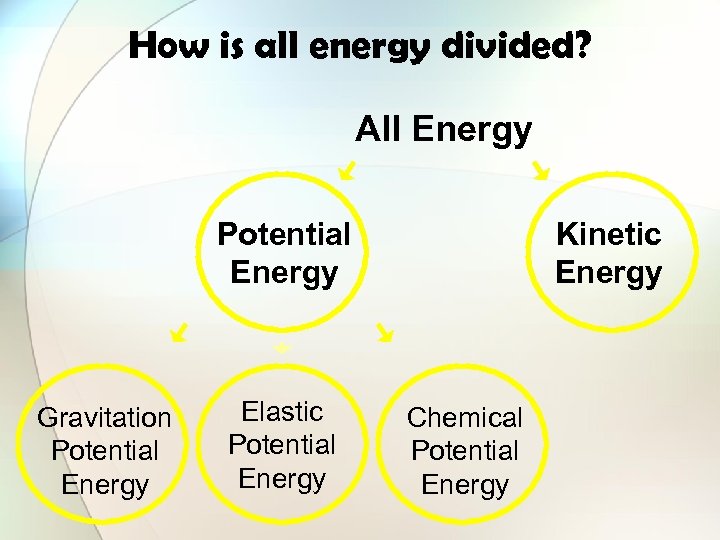 How is all energy divided?

All Energy

Potential Energy

Kinetic Energy

Gravitation Potential Energy

Elastic Potential Energy

Chemical Potential Energy